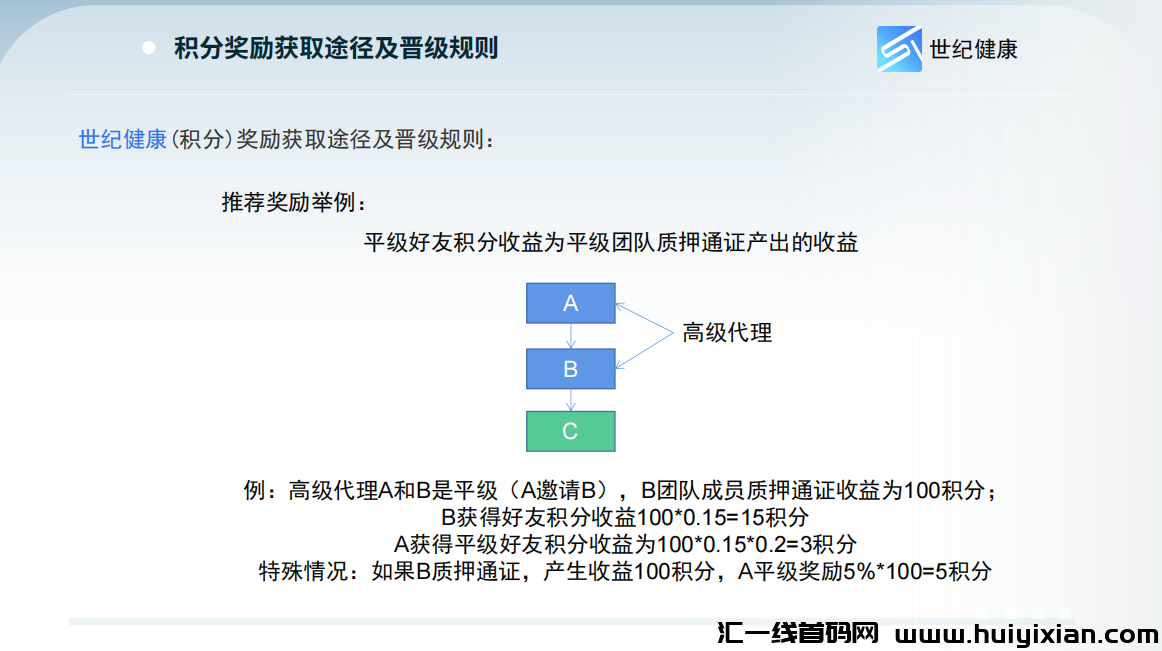 积分奖励获取途径及晋级规则

世纪健康

世纪健康（积分）奖励获取途径及晋级规则：

推荐奖励举例：

平级好友积分收益为平级团队质押通证产出的收益

A

B

C

高级代理

例：高级代理A和B是平级（A邀请B），B团队成员质押通证收益为100积分；
B获得好友积分收益100*0.15=15积分
A获得平级好友积分收益为100*0.15*0.2=3积分
特殊情况：如果B质押通证，产生收益100积分，A平级奖励5%*100=5积分

汇一线首码网 www.huiyixian.com